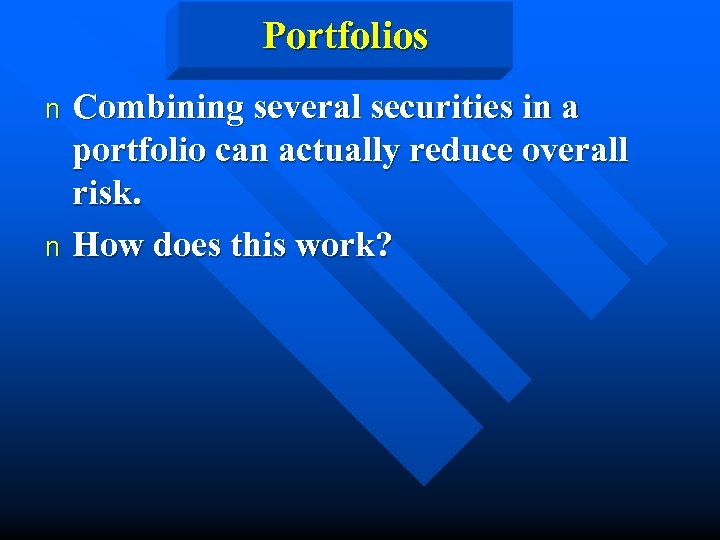 Portfolios

n Combining several securities in a portfolio can actually reduce overall risk.

n How does this work?